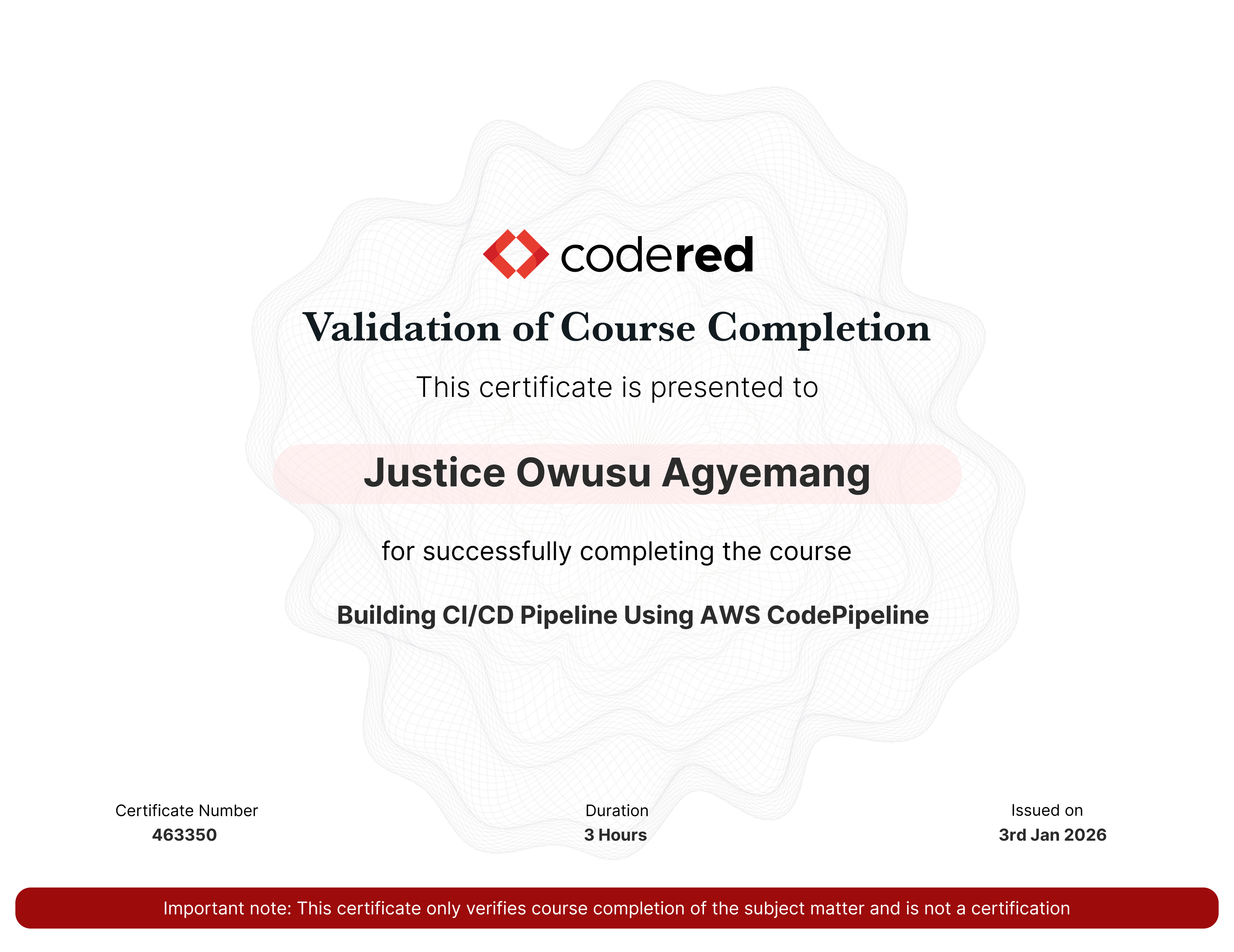 codered

Validation of Course Completion

This certificate is presented to

Justice Owusu Agyemang

for successfully completing the course

Building CI/CD Pipeline Using AWS CodePipeline

Certificate Number
463350

Duration
3 Hours

Issued on
3rd Jan 2026

Important note: This certificate only verifies course completion of the subject matter and is not a certification